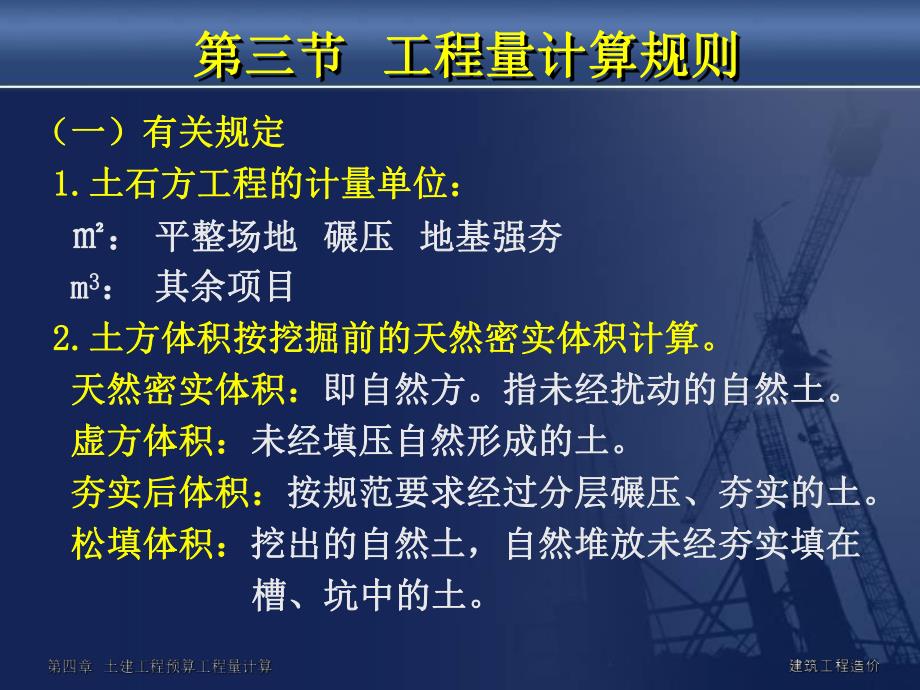 第三节　工程量计算规则

（一）有关规定

1.土石方工程的计量单位：

$m^2$：　平整场地　碾压　地基强夯

$m^3$：　其余项目

2.土方体积按挖掘前的天然密实体积计算。

天然密实体积：即自然方。指未经扰动的自然土。

虚方体积：未经填压自然形成的土。

夯实后体积：按规范要求经过分层碾压、夯实的土。

松填体积：挖出的自然土，自然堆放未经夯实填在槽、坑中的土。

第四章　土建工程预算工程量计算

建筑工程造价